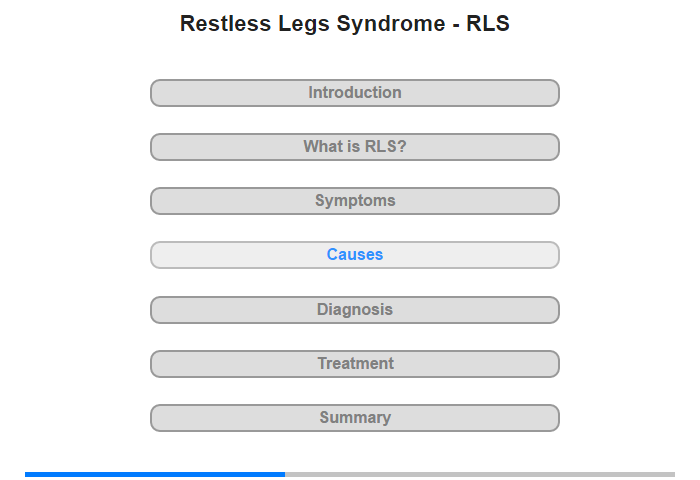 Restless Legs Syndrome - RLS

Introduction

What is RLS?

Symptoms

Causes

Diagnosis

Treatment

Summary